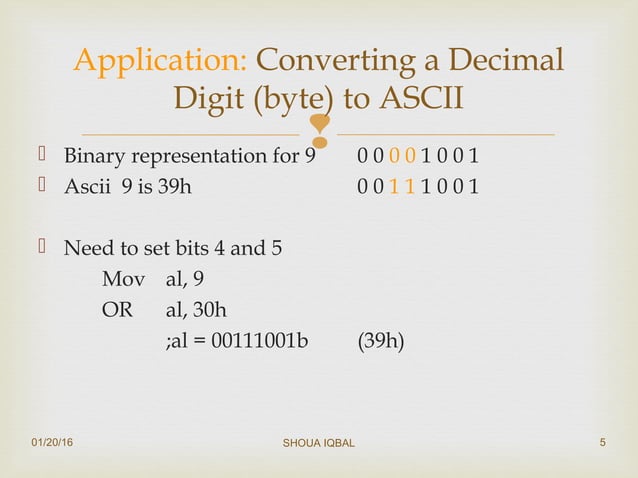 Application: Converting a Decimal Digit (byte) to ASCII

Binary representation for 9 0 0 0 0 1 0 0 1
Ascii 9 is 39h 0 0 1 1 1 0 0 1

Need to set bits 4 and 5
Mov al, 9
OR al, 30h
;al = 00111001b (39h)

01/20/16 SHOUA IQBAL 5